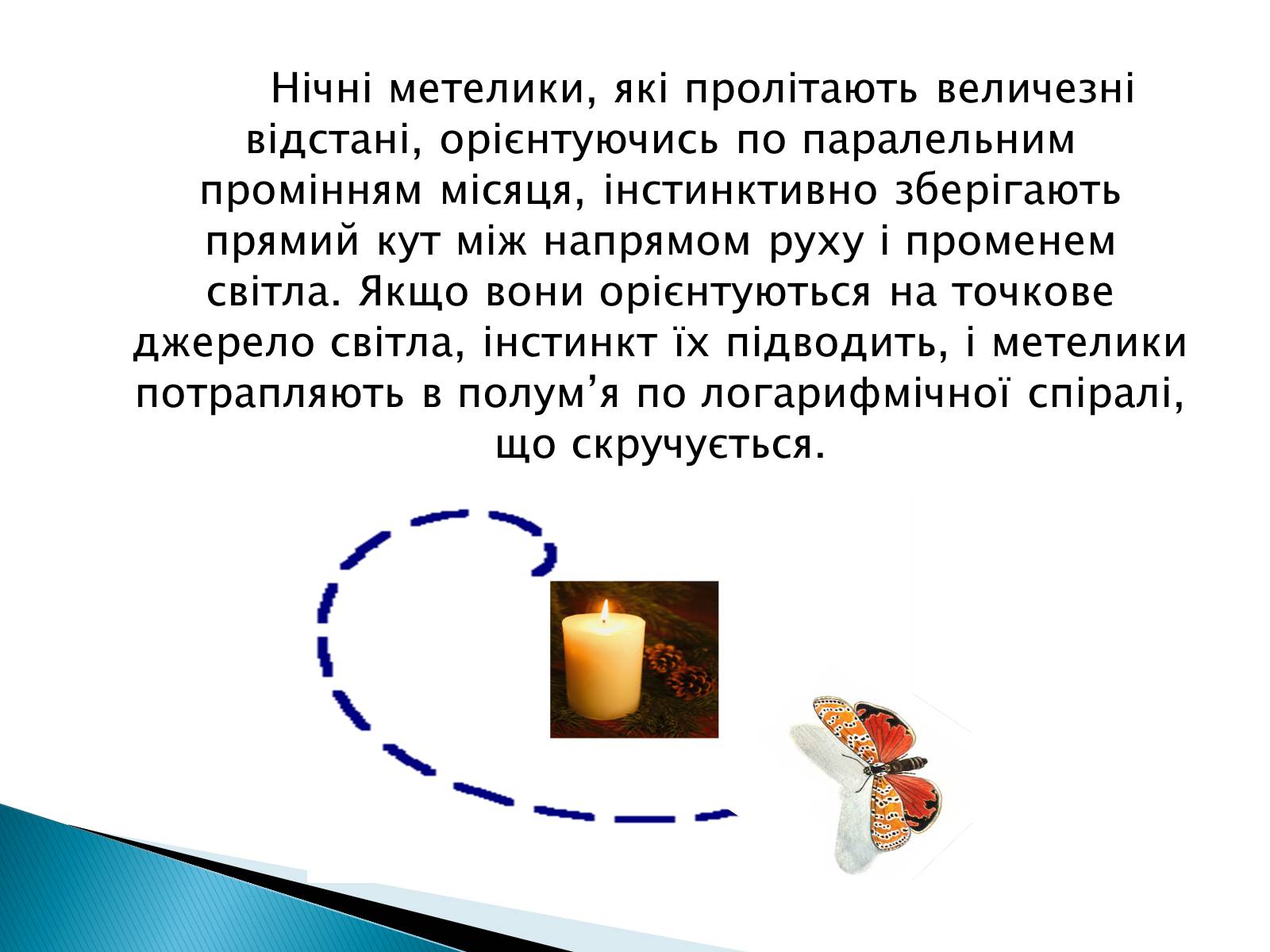 Нічні метелики, які пролітають величезні відстані, орієнтуючись по паралельним промінням місяця, інстинктивно зберігають прямий кут між напрямом руху і променем світла. Якщо вони орієнтуються на точкове джерело світла, інстинкт їх підводить, і метелики потрапляють в полум’я по логарифмічної спіралі, що скручується.